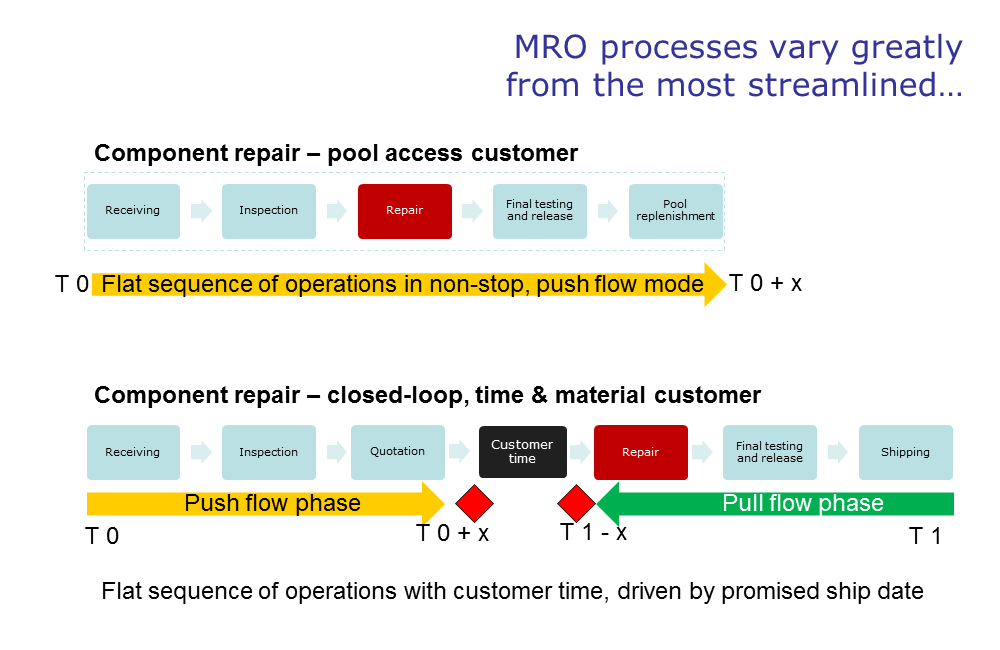 MRO processes vary greatly from the most streamlined…

Component repair – pool access customer

Receiving

Inspection

Repair

Final testing and release

Pool replenishment

T 0 Flat sequence of operations in non-stop, push flow mode T 0 + x

Component repair – closed-loop, time & material customer

Receiving

Inspection

Quotation

Customer time

Repair

Final testing and release

Shipping

Push flow phase

Pull flow phase

T 0

T 0 + x

T 1 - x

T 1

Flat sequence of operations with customer time, driven by promised ship date